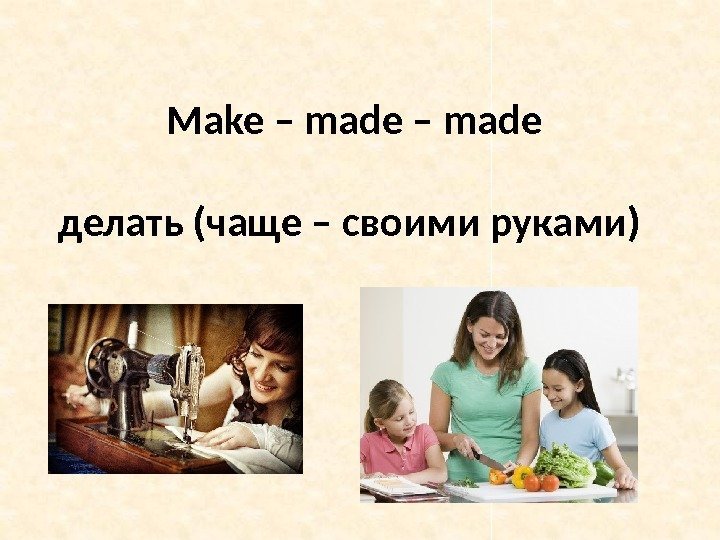 Make – made – made

делать (чаще – своими руками)